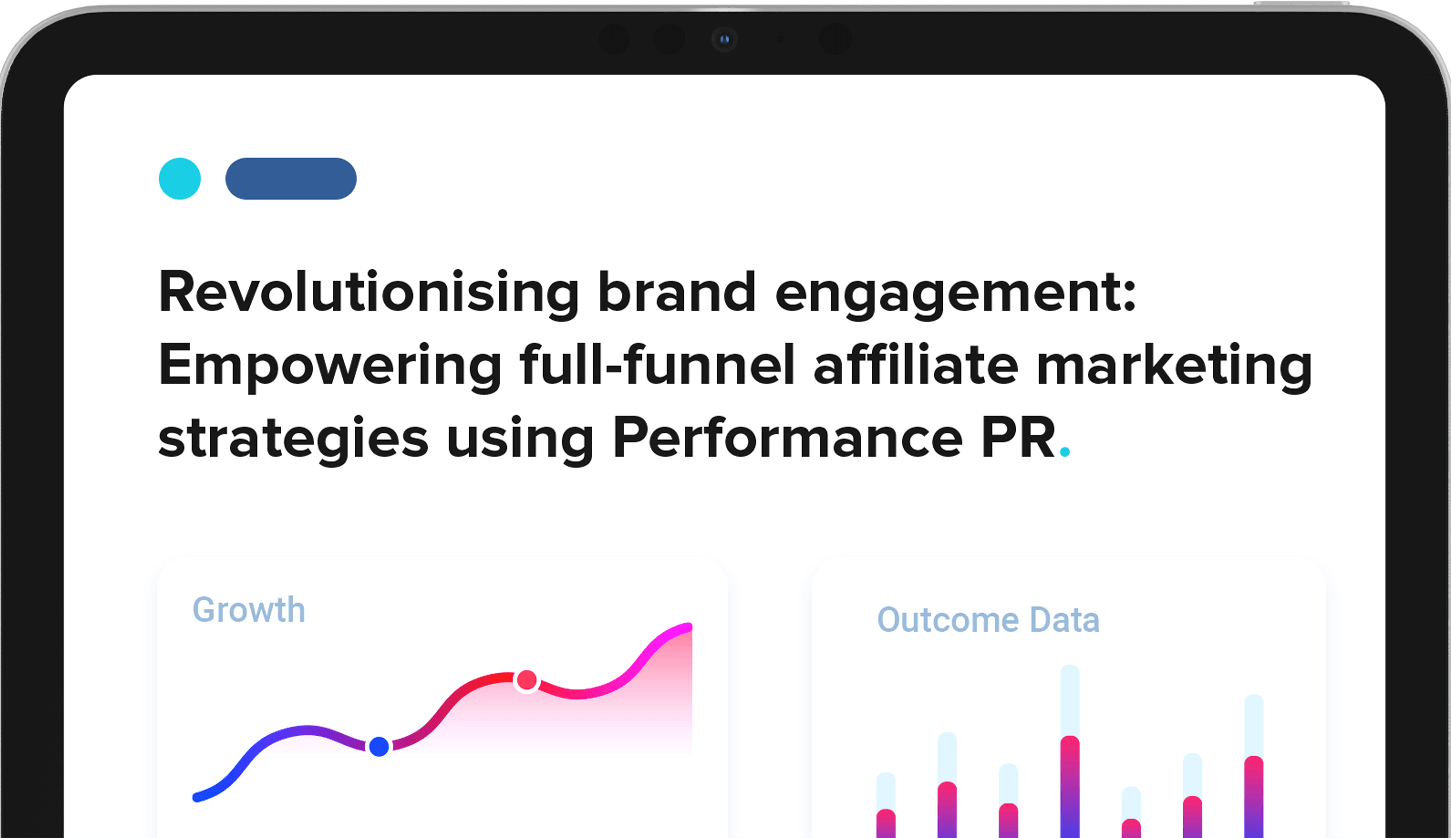 Revolutionising brand engagement: Empowering full-funnel affiliate marketing strategies using Performance PR.

Growth

Outcome Data